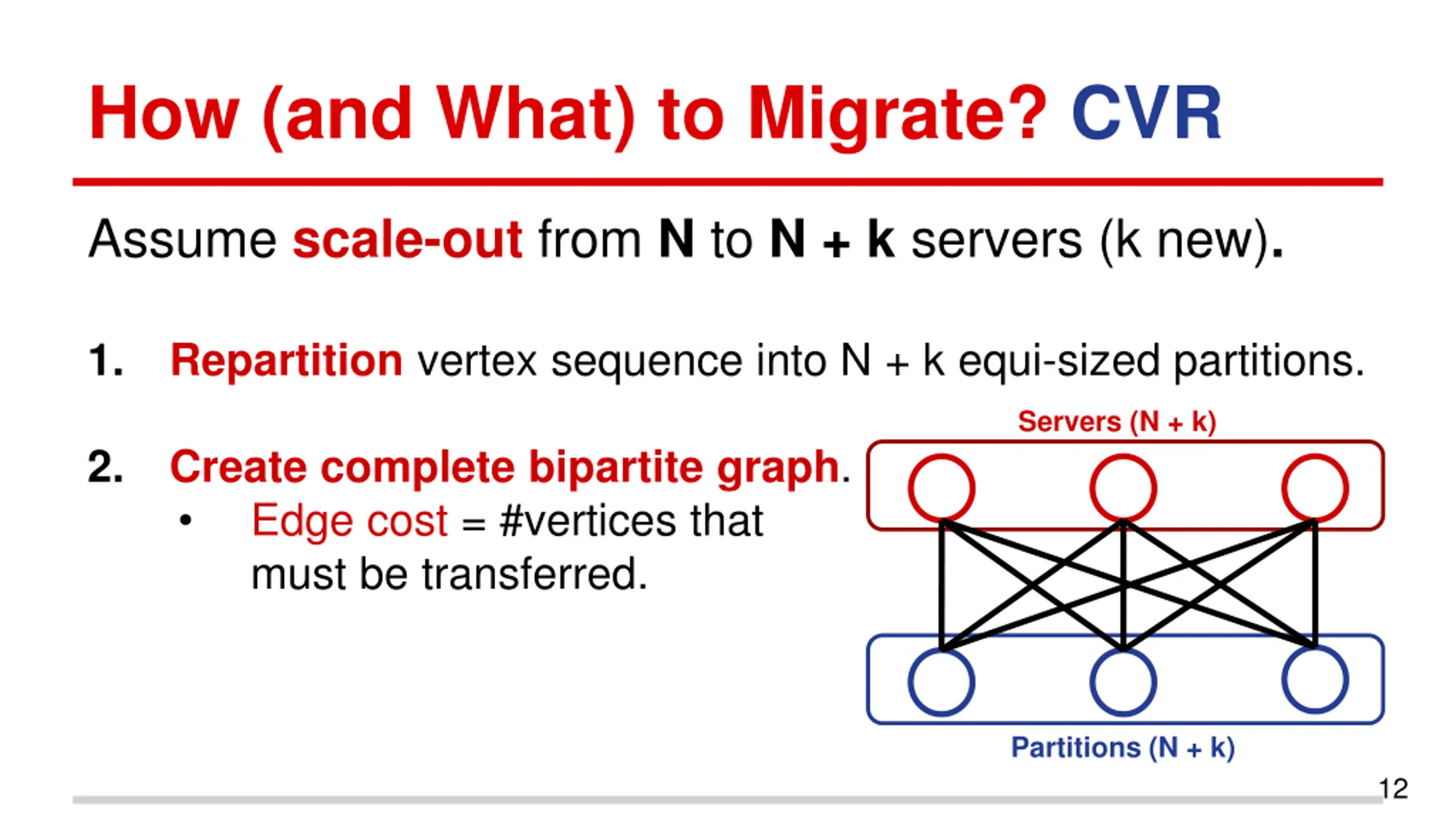 How (and What) to Migrate? CVR

Assume scale-out from N to N + k servers (k new).

1. Repartition vertex sequence into N + k equi-sized partitions.

2. Create complete bipartite graph.
• Edge cost = #vertices that must be transferred.

Servers (N + k)

Partitions (N + k)

12